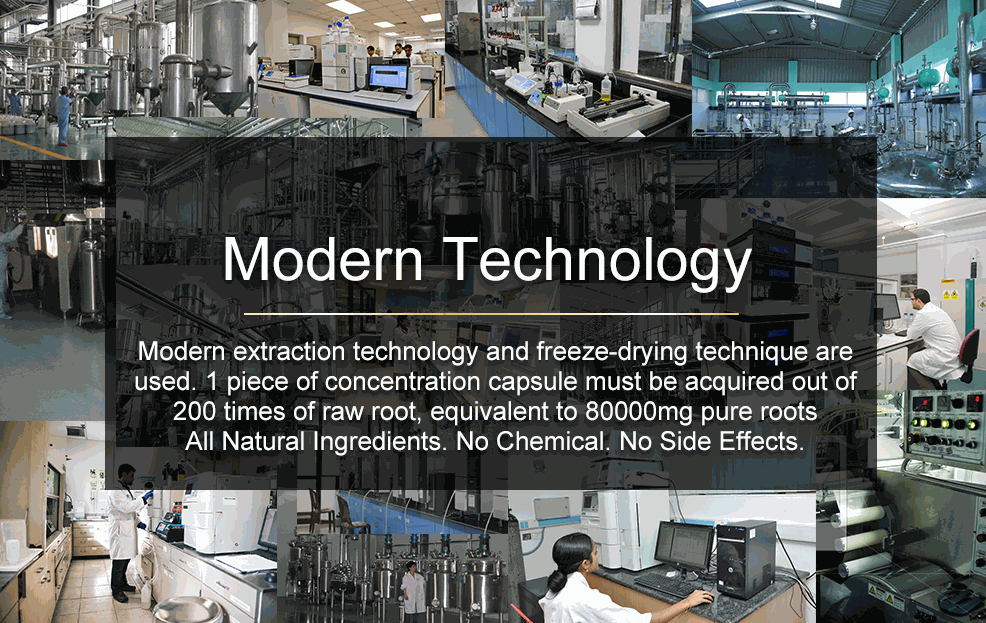 Modern Technology

Modern extraction technology and freeze-drying technique are used. 1 piece of concentration capsule must be acquired out of 200 times of raw root, equivalent to 80000mg pure roots
All Natural Ingredients. No Chemical. No Side Effects.